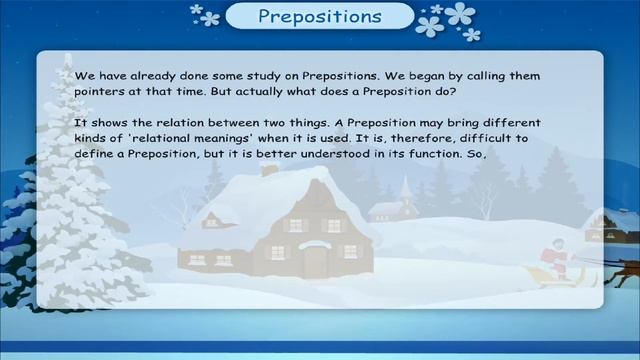 Prepositions

We have already done some study on Prepositions. We began by calling them pointers at that time. But actually what does a Preposition do?

It shows the relation between two things. A Preposition may bring different kinds of 'relational meanings' when it is used. It is, therefore, difficult to define a Preposition, but it is better understood in its function. So,